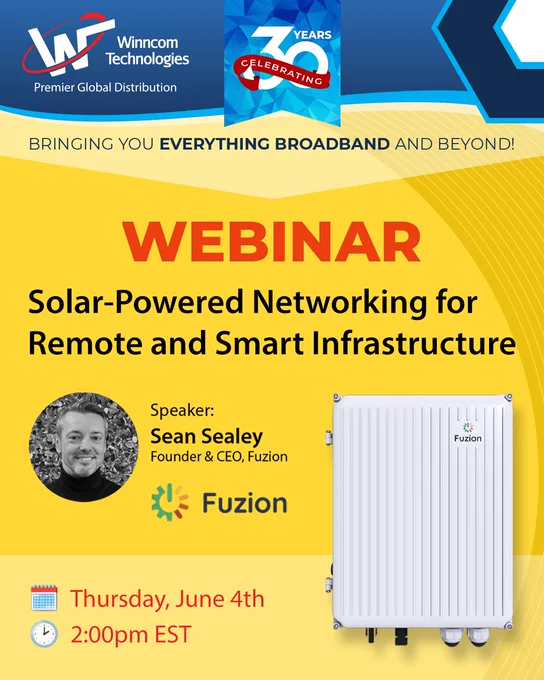 Winncom Technologies
Premier Global Distribution

30 YEARS CELEBRATING

BRINGING YOU EVERYTHING BROADBAND AND BEYOND!

WEBINAR

Solar-Powered Networking for Remote and Smart Infrastructure

Speaker:
Sean Sealey
Founder & CEO, Fuzion

Fuzion

Fuzion

Thursday, June 4th
2:00pm EST